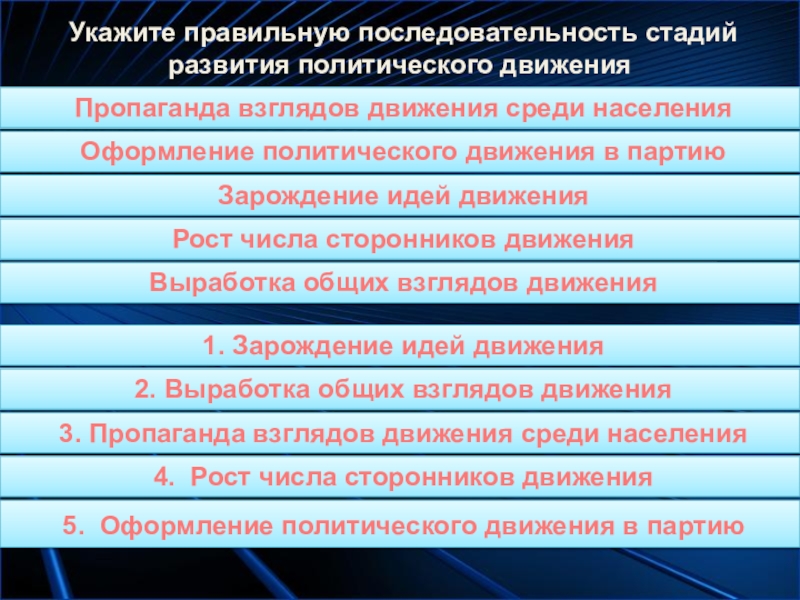 Укажите правильную последовательность стадий развития политического движения

Пропаганда взглядов движения среди населения

Оформление политического движения в партию

Зарождение идей движения

Рост числа сторонников движения

Выработка общих взглядов движения

1. Зарождение идей движения

2. Выработка общих взглядов движения

3. Пропаганда взглядов движения среди населения

4. Рост числа сторонников движения

5. Оформление политического движения в партию